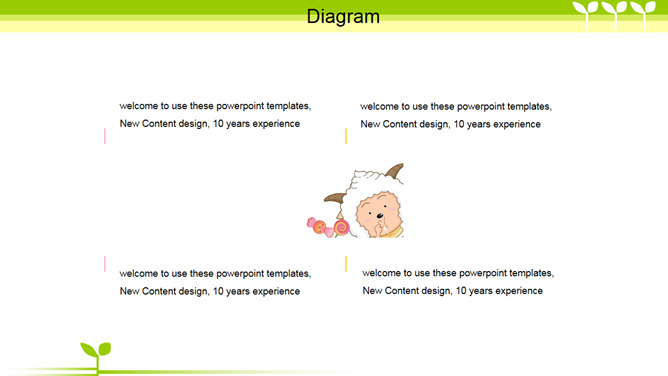 Diagram

welcome to use these powerpoint templates, New Content design, 10 years experience

welcome to use these powerpoint templates, New Content design, 10 years experience

welcome to use these powerpoint templates, New Content design, 10 years experience

welcome to use these powerpoint templates, New Content design, 10 years experience